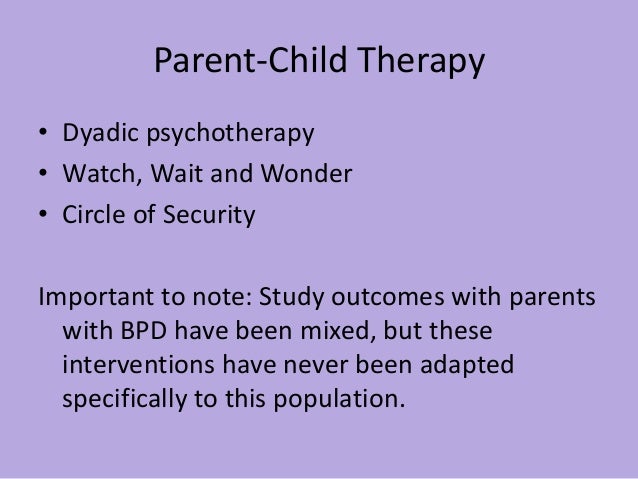 Parent-Child Therapy

• Dyadic psychotherapy
• Watch, Wait and Wonder
• Circle of Security

Important to note: Study outcomes with parents with BPD have been mixed, but these interventions have never been adapted specifically to this population.